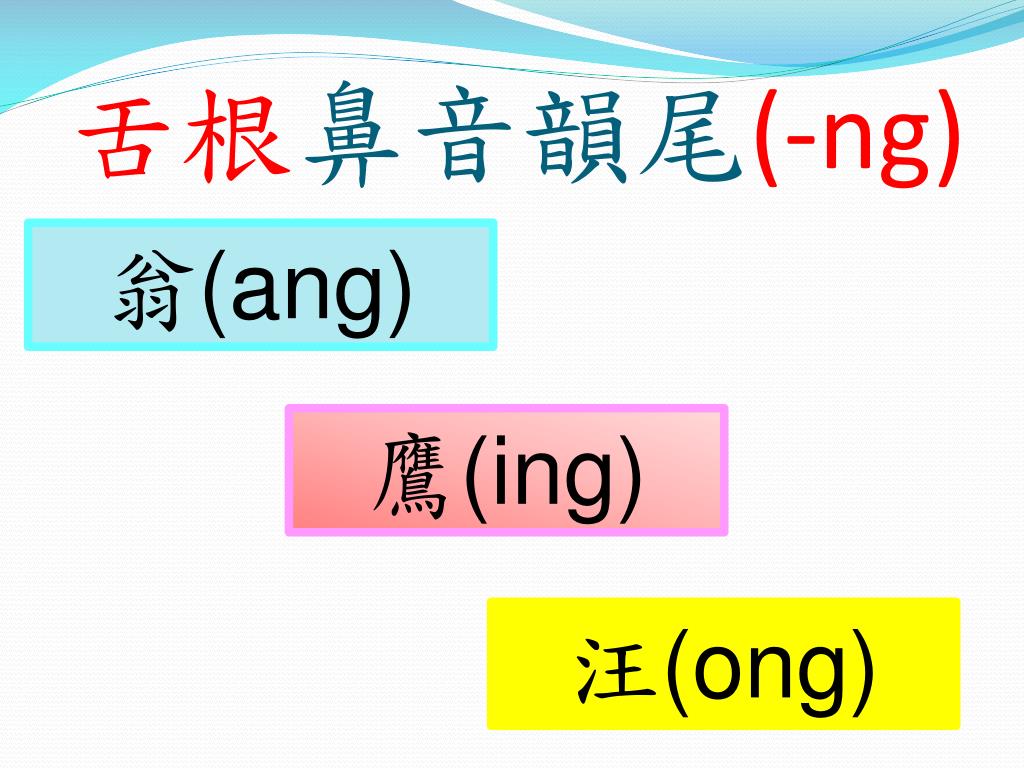 舌根鼻音韻尾(-ng)

翁(ang)

鷹(ing)

汪(ong)